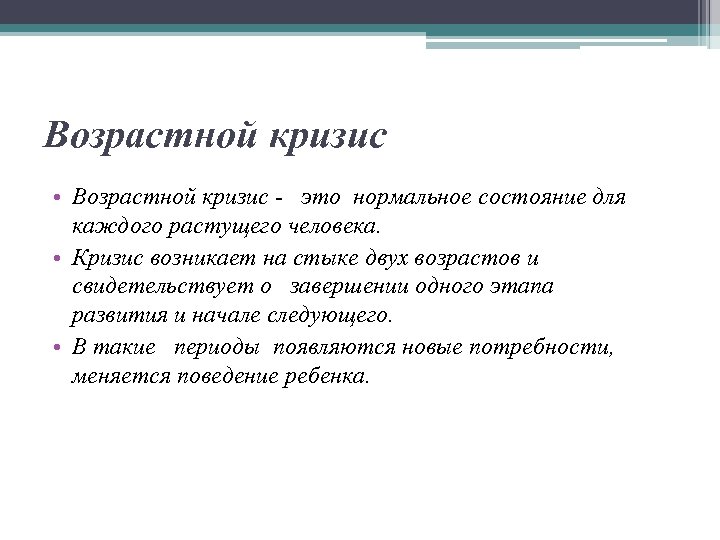 Возрастной кризис

• Возрастной кризис - это нормальное состояние для каждого растущего человека.
• Кризис возникает на стыке двух возрастов и свидетельствует о завершении одного этапа развития и начале следующего.
• В такие периоды появляются новые потребности, меняется поведение ребенка.